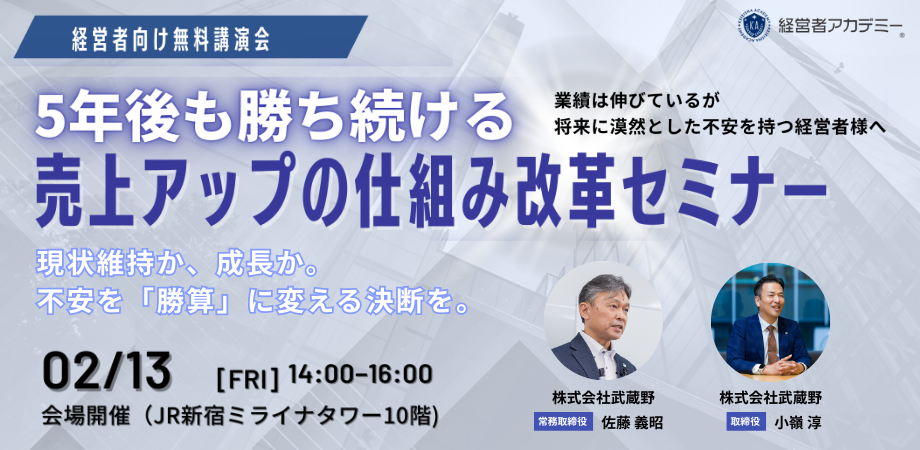 経営者向け無料講演会

経営者アカデミー

5年後も勝ち続ける

業績は伸びているが
将来に漠然とした不安を持つ経営者様へ

売上アップの仕組み改革セミナー

現状維持か、成長か。
不安を「勝算」に変える決断を。

02/13 [FRI] 14:00-16:00
会場開催（JR新宿ミライナタワー10階）

株式会社武蔵野
常務取締役 佐藤 義昭

株式会社武蔵野
取締役 小嶺 淳